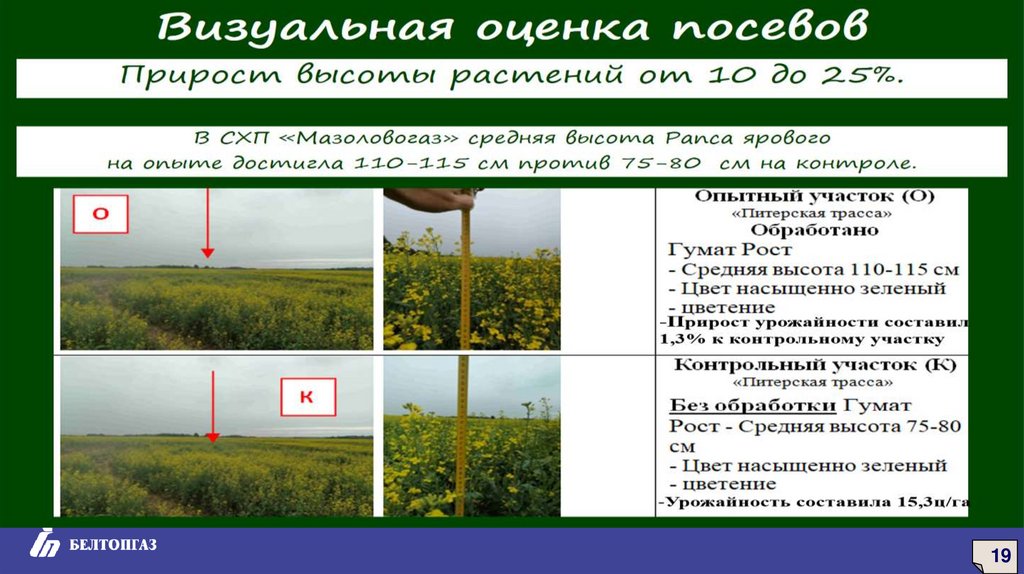 Визуальная оценка посевов

Прирост высоты растений от 10 до 25%.

В СХП «Мазоловогаз» средняя высота Рапса ярового на опыте достигла 110-115 см против 75-80 см на контроле.

О

Опытный участок (О)
«Питерская трасса»
Обработано
Гумат Рост
- Средняя высота 110-115 см
- Цвет насыщенно зеленый
- цветение
-Прирост урожайности составил 1,3% к контрольному участку

К

Контрольный участок (К)
«Питерская трасса»
Без обработки Гумат Рост - Средняя высота 75-80 см
- Цвет насыщенно зеленый
- цветение
-Урожайность составила 15,3ц/га

БЕЛТОПГАЗ

19